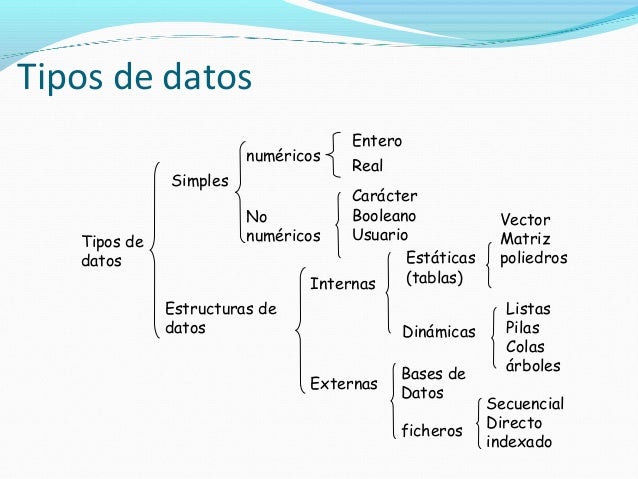 Tipos de datos

Tipos de datos

Simples

numéricos

Entero
Real

No numéricos

Carácter
Booleano
Usuario

Estructuras de datos

Internas

Estáticas (tablas)

Vector
Matriz
poliedros

Dinámicas

Listas
Pilas
Colas
árboles

Externas

Bases de Datos

ficheros

Secuencial
Directo
indexado